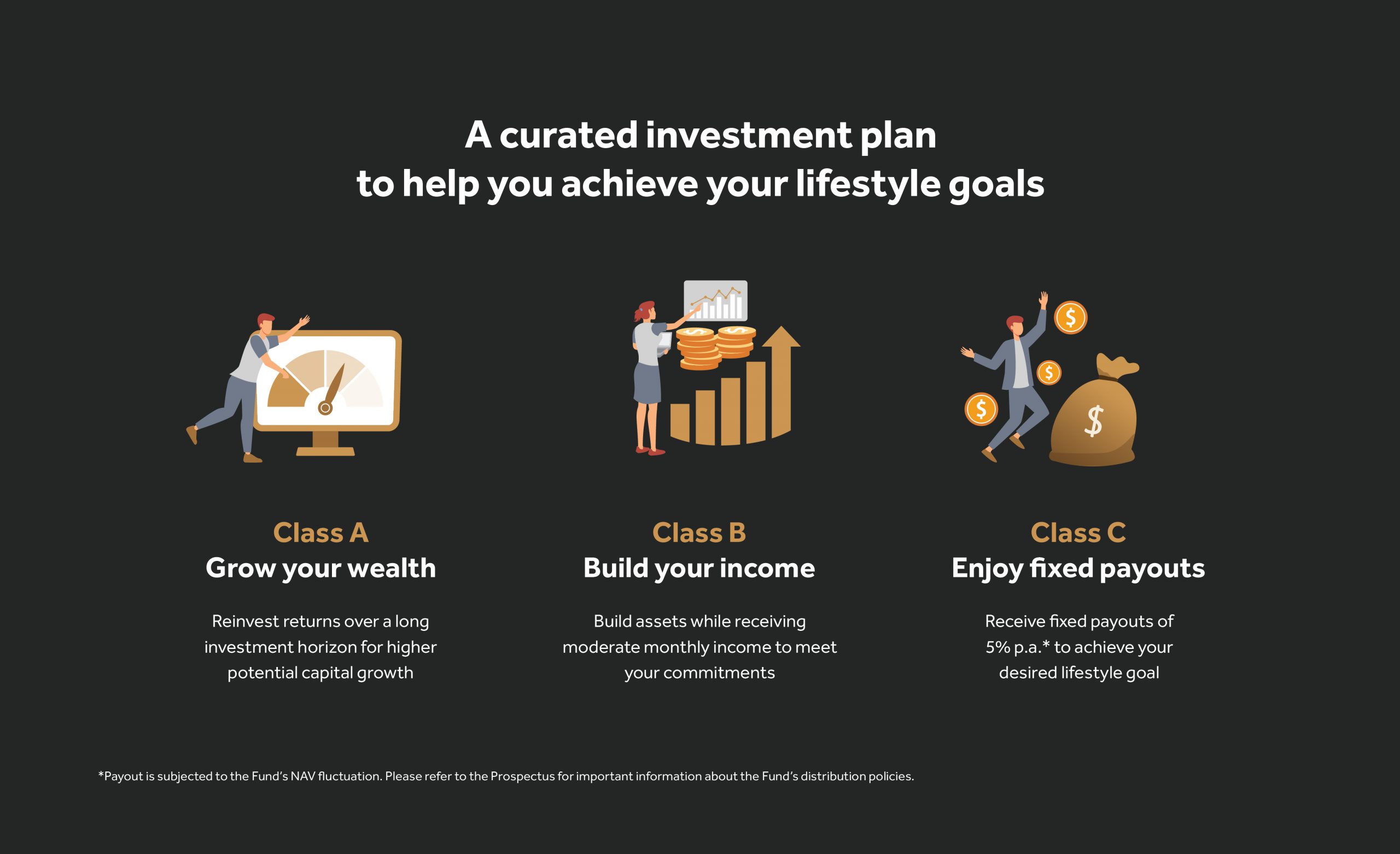 A curated investment plan
to help you achieve your lifestyle goals

Class A
Grow your wealth

Reinvest returns over a long investment horizon for higher potential capital growth

Class B
Build your income

Build assets while receiving moderate monthly income to meet your commitments

Class C
Enjoy fixed payouts

Receive fixed payouts of 5% p.a.* to achieve your desired lifestyle goal

*Payout is subjected to the Fund's NAV fluctuation. Please refer to the Prospectus for important information about the Fund's distribution policies.